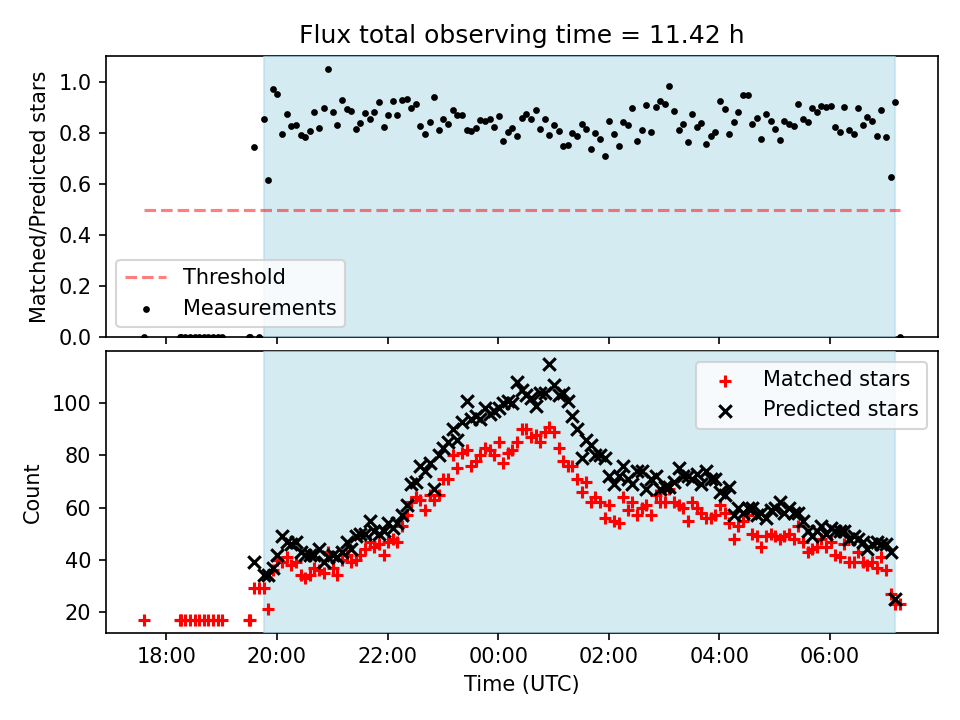 Flux total observing time = 11.42 h

Matched/Predicted stars

1.0
0.8
0.6
0.4
0.2
0.0

Threshold
Measurements

Count

100
80
60
40
20

Matched stars
Predicted stars

18:00
20:00
22:00
00:00
02:00
04:00
06:00

Time (UTC)